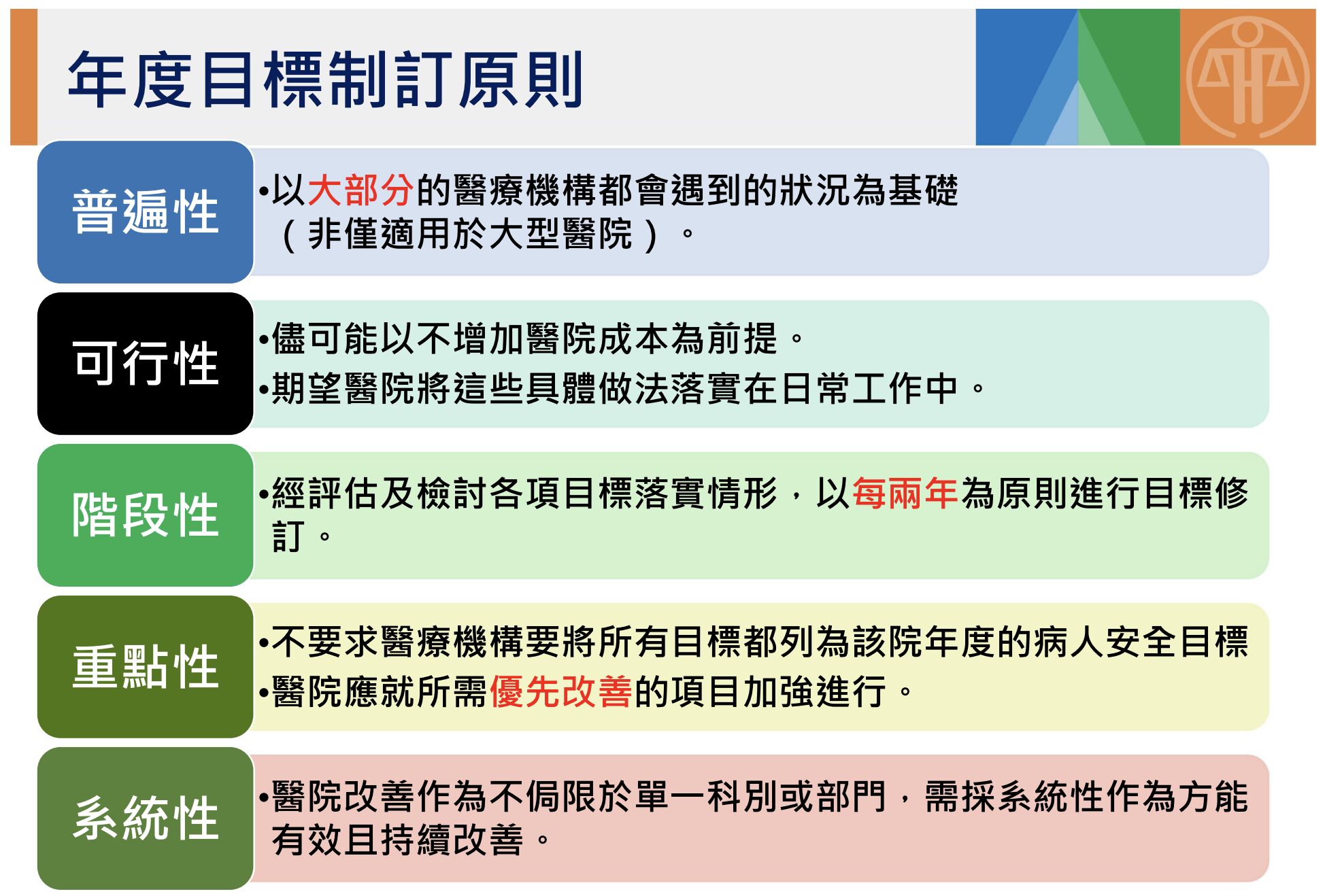 年度目標制訂原則

普遍性

•以大部分的醫療機構都會遇到的狀況為基礎（非僅適用於大型醫院）。

可行性

•儘可能以不增加醫院成本為前提。
•期望醫院將這些具體做法落實在日常工作中。

階段性

•經評估及檢討各項目標落實情形，以每兩年為原則進行目標修訂。

重點性

•不要求醫療機構要將所有目標都列為該院年度的病人安全目標
•醫院應就所需優先改善的項目加強進行。

系統性

•醫院改善作為不侷限於單一科別或部門，需採系統性作為方能有效且持續改善。